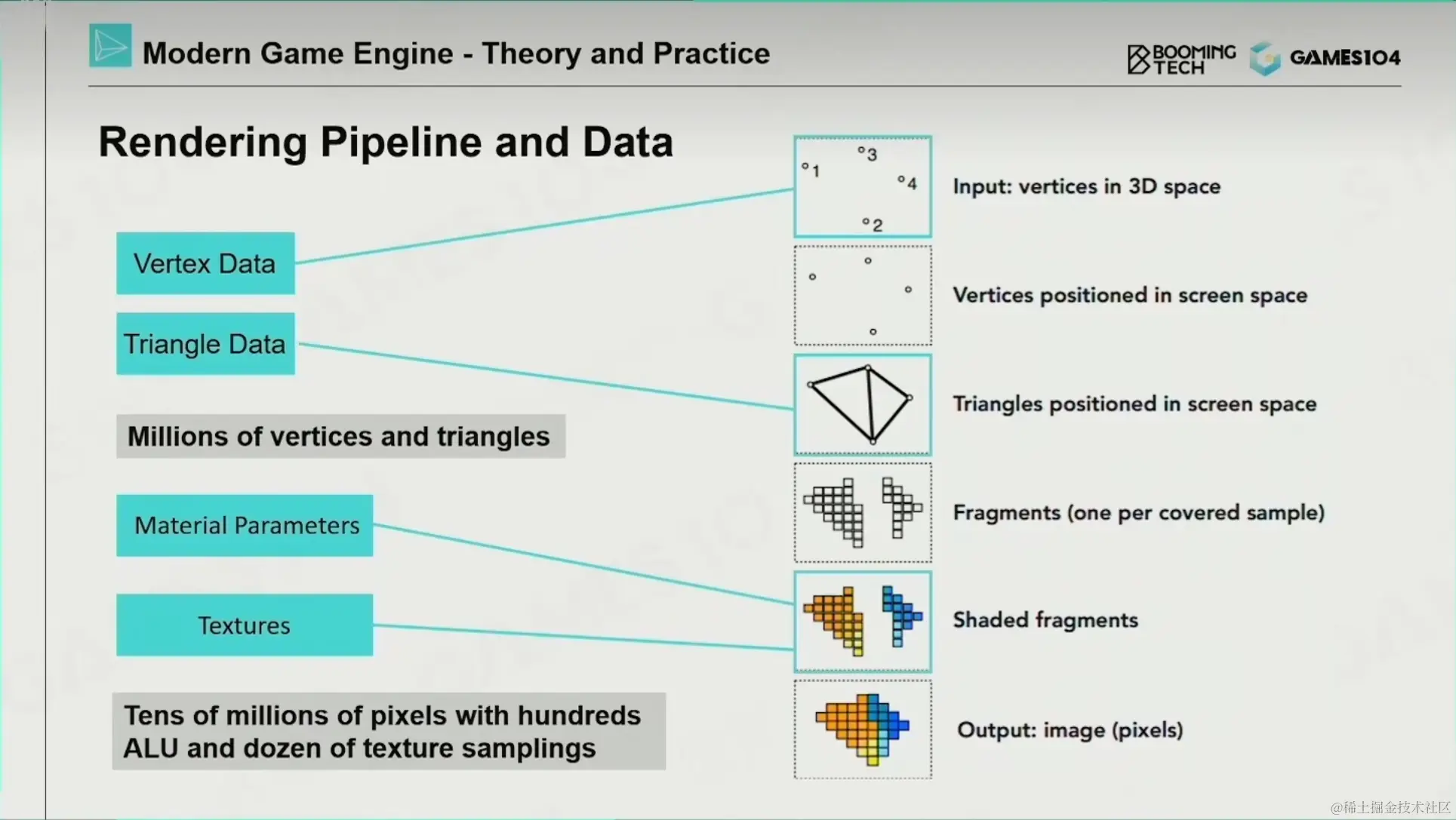 Modern Game Engine - Theory and Practice

BOOMING TECH GAMES104

Rendering Pipeline and Data

Vertex Data

Triangle Data

Millions of vertices and triangles

Material Parameters

Textures

Tens of millions of pixels with hundreds ALU and dozen of texture samplings

1 3 4 2

Input: vertices in 3D space

Vertices positioned in screen space

Triangles positioned in screen space

Fragments (one per covered sample)

Shaded fragments

Output: image (pixels)

@稀土掘金技术社区